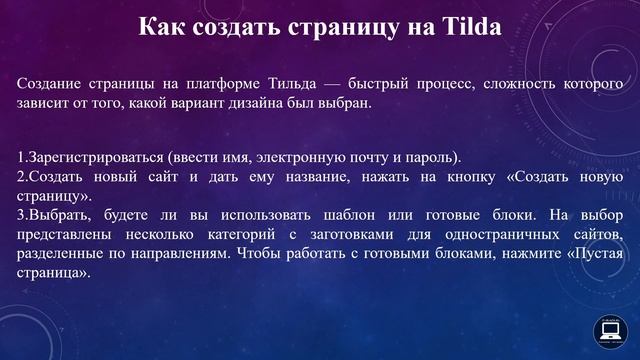 Как создать страницу на Tilda

Создание страницы на платформе Тильда — быстрый процесс, сложность которого зависит от того, какой вариант дизайна был выбран.

1.Зарегистрироваться (ввести имя, электронную почту и пароль).
2.Создать новый сайт и дать ему название, нажать на кнопку «Создать новую страницу».
3.Выбрать, будете ли вы использовать шаблон или готовые блоки. На выбор представлены несколько категорий с заготовками для одностраничных сайтов, разделенные по направлениям. Чтобы работать с готовыми блоками, нажмите «Пустая страница».